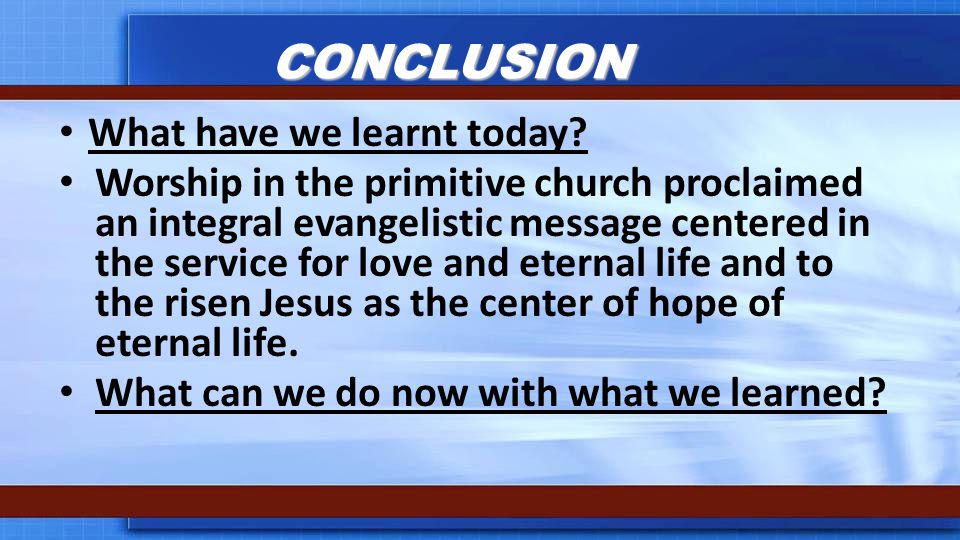 CONCLUSION

• What have we learnt today?
• Worship in the primitive church proclaimed an integral evangelistic message centered in the service for love and eternal life and to the risen Jesus as the center of hope of eternal life.
• What can we do now with what we learned?